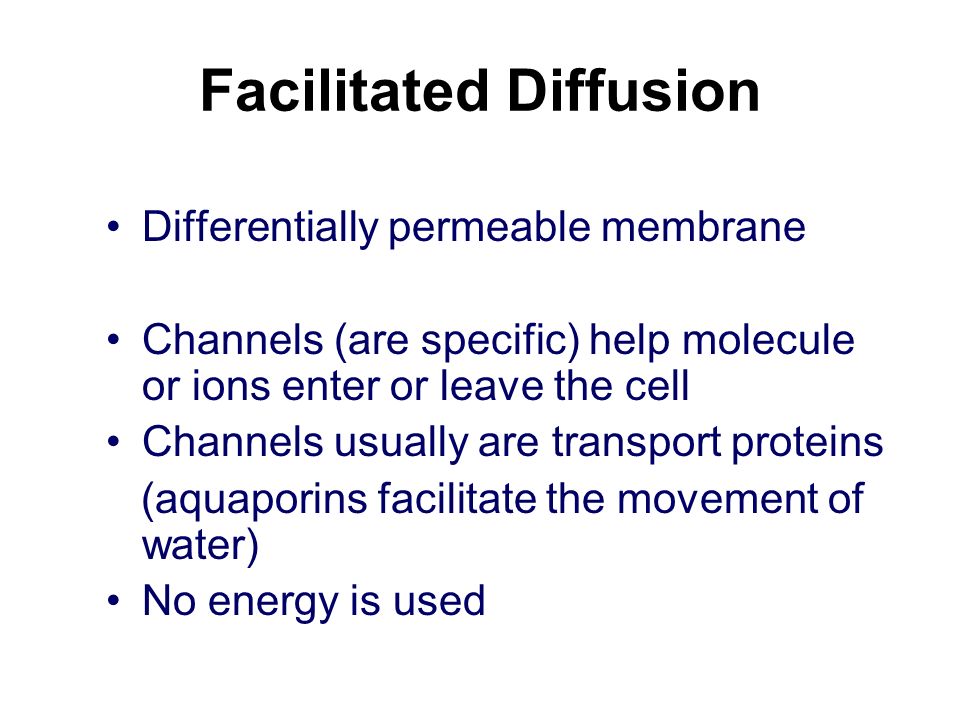 Facilitated Diffusion

• Differentially permeable membrane

• Channels (are specific) help molecule or ions enter or leave the cell
• Channels usually are transport proteins

(aquaporins facilitate the movement of water)
• No energy is used